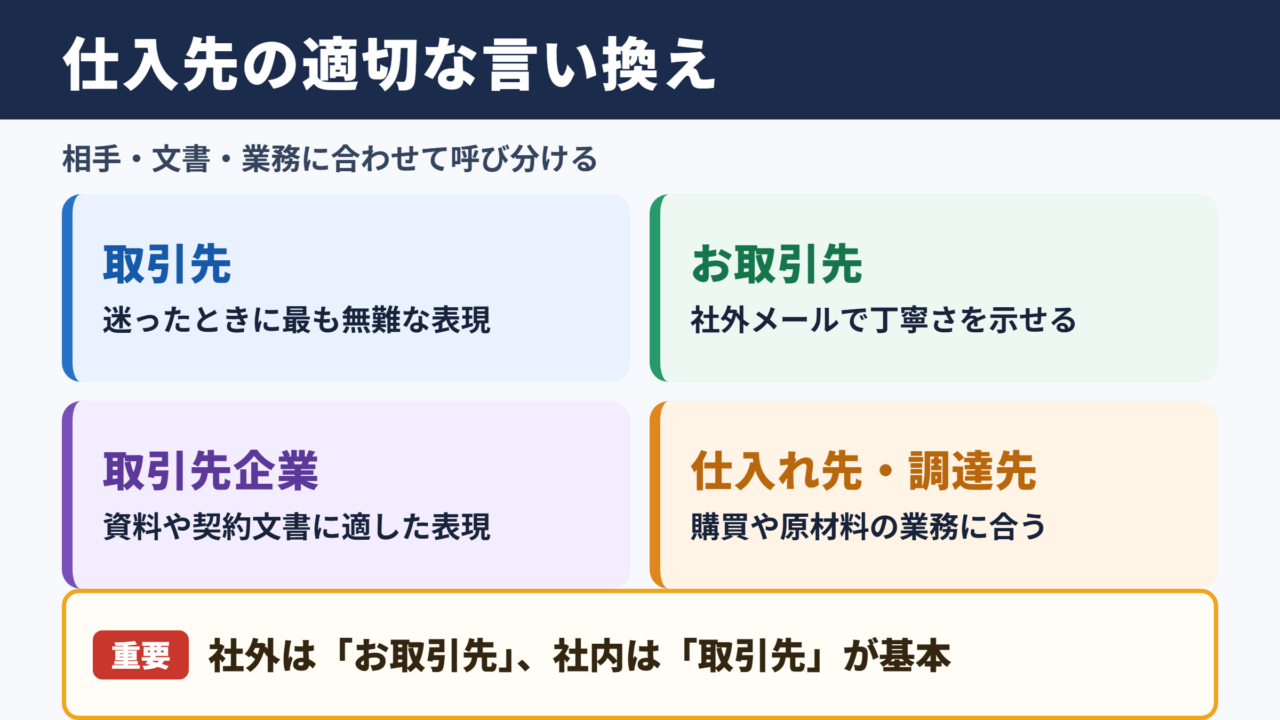 仕入先の適切な言い換え

相手・文書・業務に合わせて呼び分ける

取引先
迷ったときに最も無難な表現

お取引先
社外メールで丁寧さを示せる

取引先企業
資料や契約文書に適した表現

仕入れ先・調達先
購買や原材料の業務に合う

重要 社外は「お取引先」、社内は「取引先」が基本